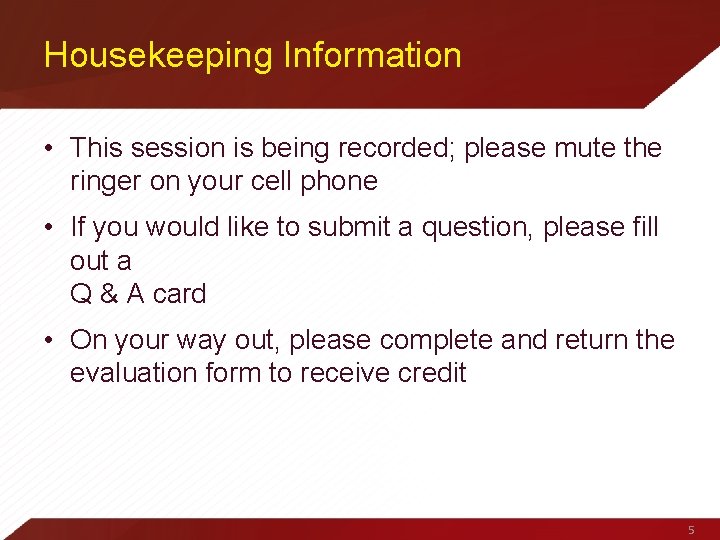 Housekeeping Information

• This session is being recorded; please mute the ringer on your cell phone

• If you would like to submit a question, please fill out a
Q & A card

• On your way out, please complete and return the evaluation form to receive credit

5